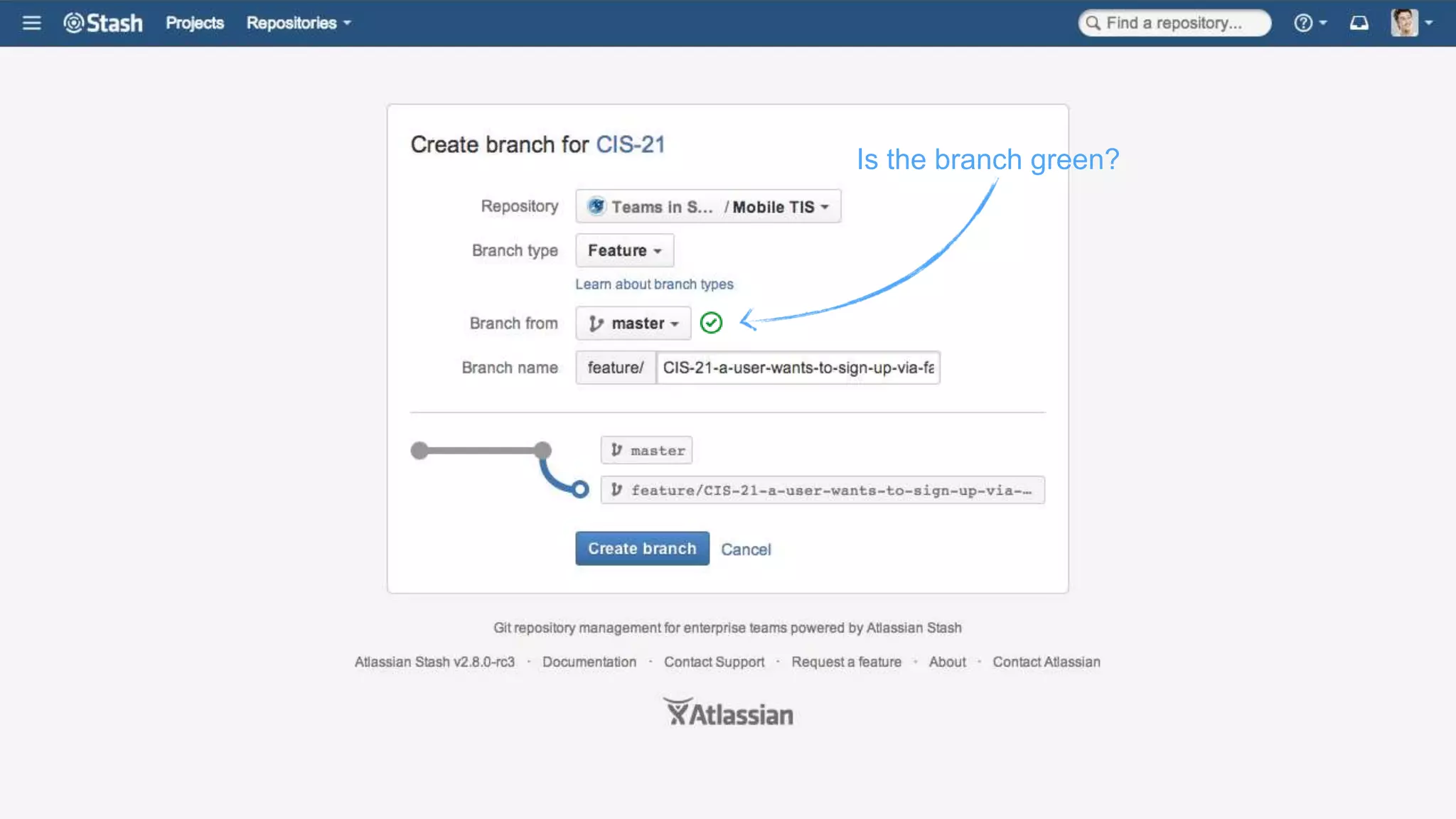 Stash Projects Repositories

Find a repository...

Create branch for CIS-21

Is the branch green?

Repository Teams in S... / Mobile TIS

Branch type Feature

Learn about branch types

Branch from master

Branch name feature/ CIS-21-a-user-wants-to-sign-up-via-fa

master

feature/CIS-21-a-user-wants-to-sign-up-via-…

Create branch Cancel

Git repository management for enterprise teams powered by Atlassian Stash

Atlassian Stash v2.8.0-rc3 · Documentation · Contact Support · Request a feature · About · Contact Atlassian

Atlassian